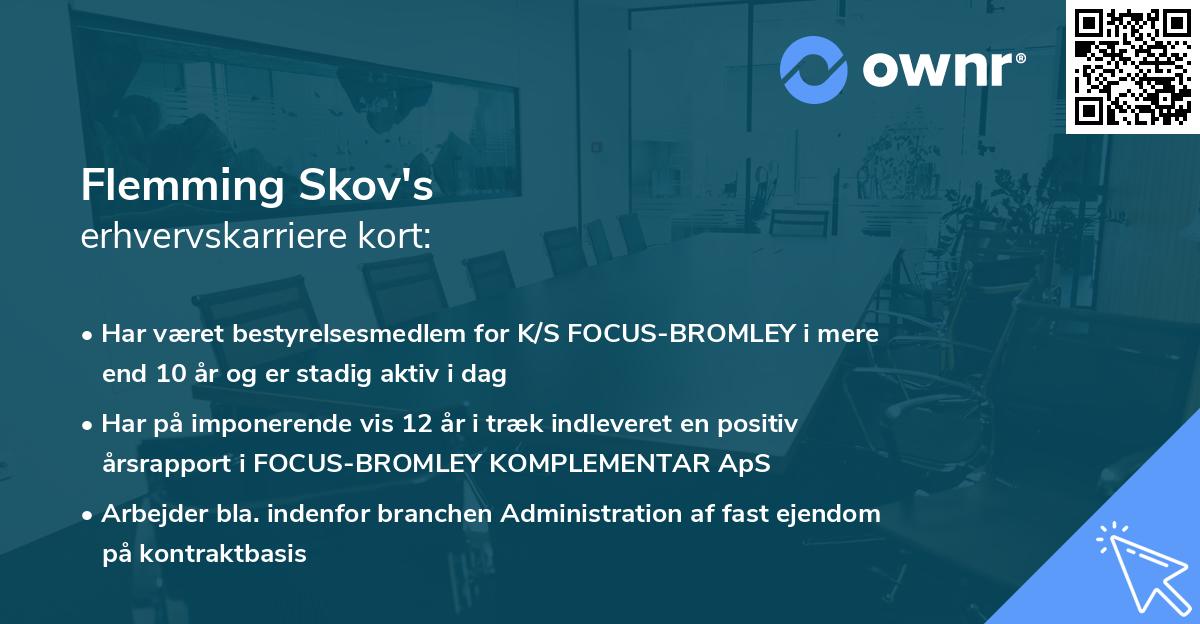 ownr®

Flemming Skov's
erhvervskarriere kort:

• Har været bestyrelsesmedlem for K/S FOCUS-BROMLEY i mere end 10 år og er stadig aktiv i dag

• Har på imponerende vis 12 år i træk indleveret en positiv årsrapport i FOCUS-BROMLEY KOMPLEMENTAR ApS

• Arbejder bla. indenfor branchen Administration af fast ejendom på kontraktbasis